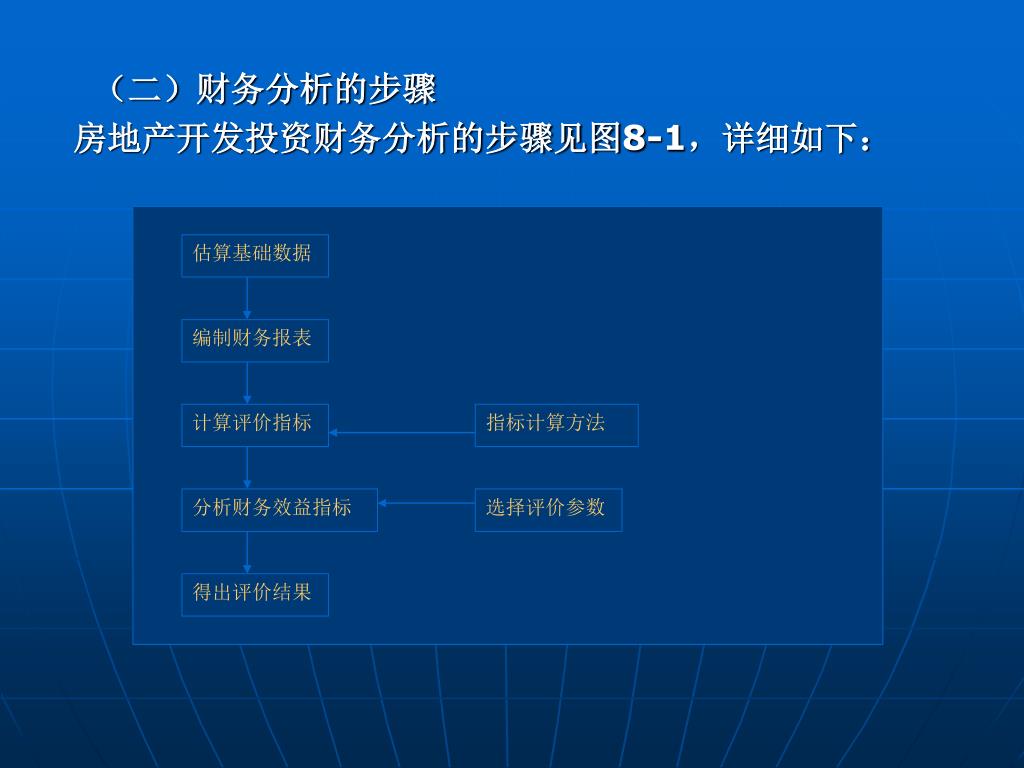 （二）财务分析的步骤
房地产开发投资财务分析的步骤见图8-1，详细如下：

估算基础数据
编制财务报表
计算评价指标
指标计算方法
分析财务效益指标
选择评价参数
得出评价结果